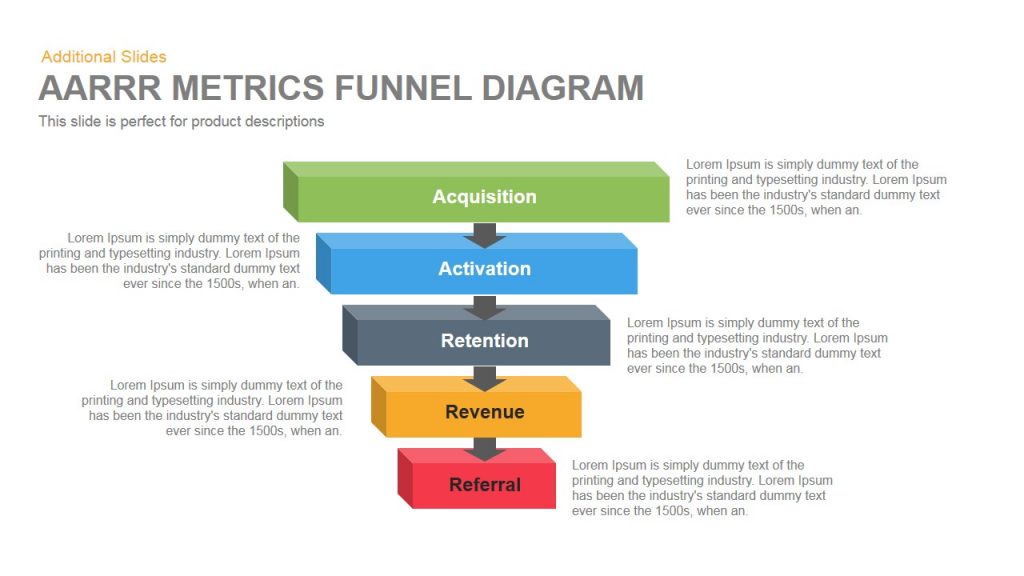 Additional Slides

AARRR METRICS FUNNEL DIAGRAM

This slide is perfect for product descriptions

Acquisition

Lorem Ipsum is simply dummy text of the printing and typesetting industry. Lorem Ipsum has been the industry's standard dummy text ever since the 1500s, when an.

Lorem Ipsum is simply dummy text of the printing and typesetting industry. Lorem Ipsum has been the industry's standard dummy text ever since the 1500s, when an.

Activation

Retention

Lorem Ipsum is simply dummy text of the printing and typesetting industry. Lorem Ipsum has been the industry's standard dummy text ever since the 1500s, when an.

Lorem Ipsum is simply dummy text of the printing and typesetting industry. Lorem Ipsum has been the industry's standard dummy text ever since the 1500s, when an.

Revenue

Referral

Lorem Ipsum is simply dummy text of the printing and typesetting industry. Lorem Ipsum has been the industry's standard dummy text ever since the 1500s, when an.